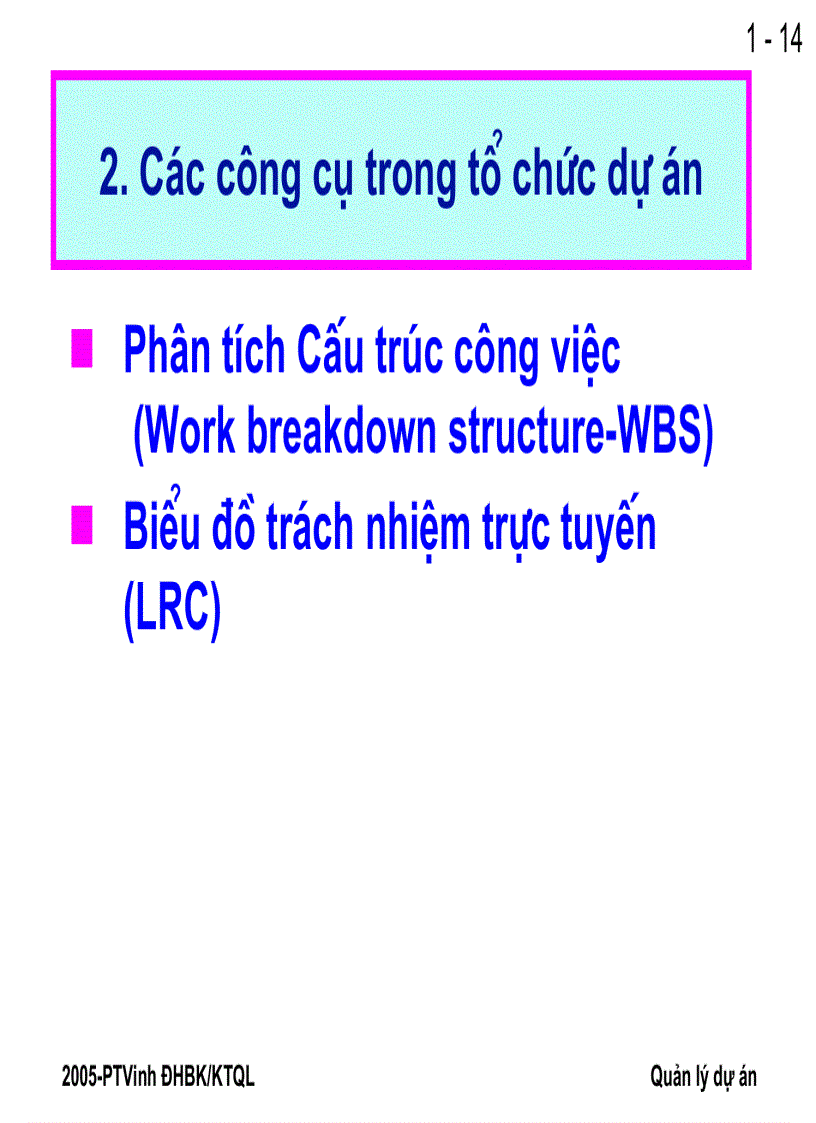 1 - 14

2. Các công cụ trong tổ chức dự án

Phân tích Cấu trúc công việc (Work breakdown structure-WBS)

Biểu đồ trách nhiệm trực tuyến (LRC)

2005-PTVinh ĐHBK/KTQL

Quản lý dự án